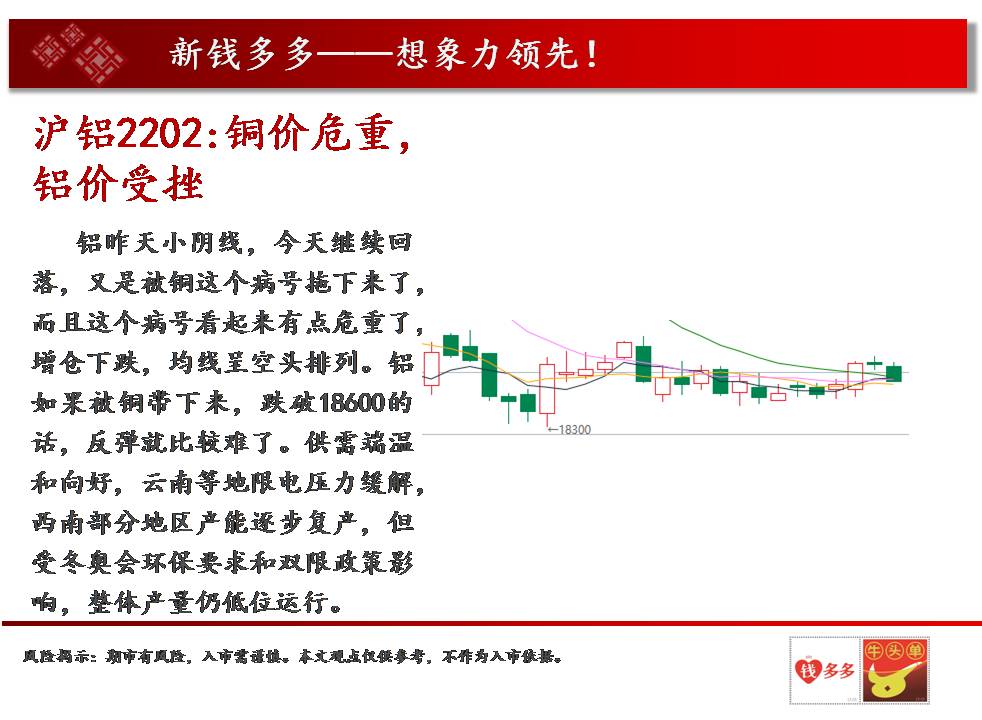 新钱多多——想象力领先！

沪铝2202:铜价危重，铝价受挫

铝昨天小阴线，今天继续回落，又是被铜这个病号拖下来了，而且这个病号看起来有点危重了，增仓下跌，均线呈空头排列。铝如果被铜带下来，跌破18600的话，反弹就比较难了。供需端温和向好，云南等地限电压力缓解，西南部分地区产能逐步复产，但受冬奥会环保要求和双限政策影响，整体产量仍低位运行。

←18300

风险揭示：期市有风险，入市需谨慎。本文观点仅供参考，不作为入市依据。

钱多多 牛头单